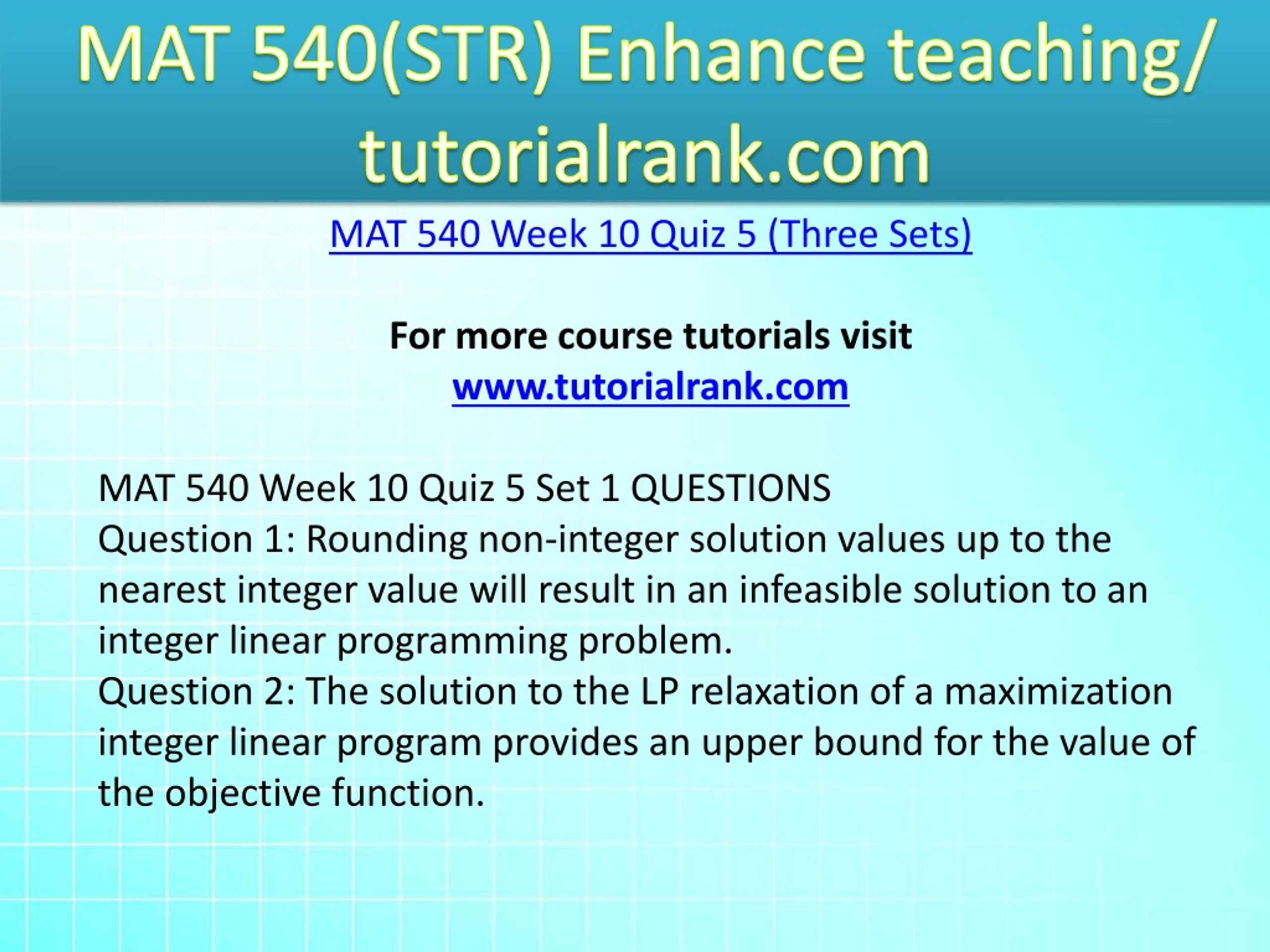 MAT 540(STR) Enhance teaching/ tutorialrank.com

MAT 540 Week 10 Quiz 5 (Three Sets)

For more course tutorials visit
www.tutorialrank.com

MAT 540 Week 10 Quiz 5 Set 1 QUESTIONS
Question 1: Rounding non-integer solution values up to the nearest integer value will result in an infeasible solution to an integer linear programming problem.
Question 2: The solution to the LP relaxation of a maximization integer linear program provides an upper bound for the value of the objective function.